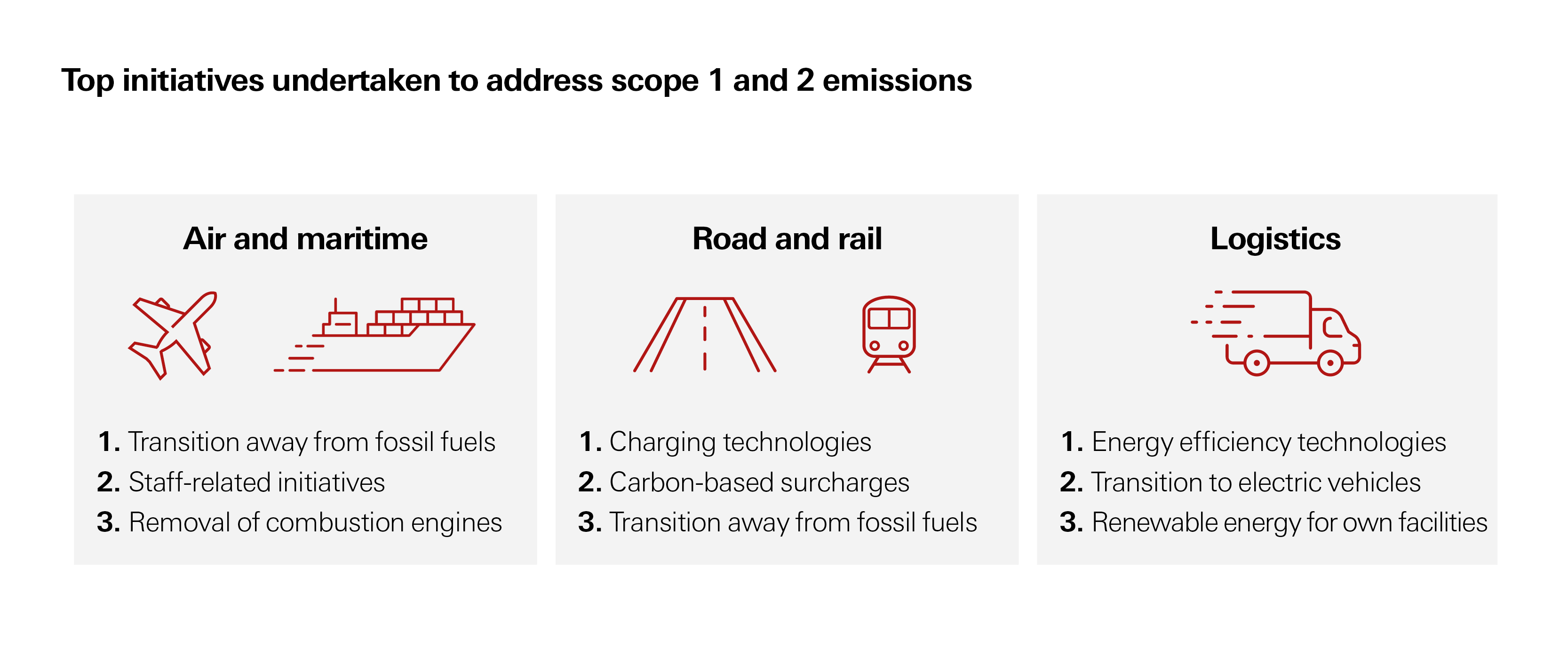 Top initiatives undertaken to address scope 1 and 2 emissions

Air and maritime

1. Transition away from fossil fuels
2. Staff-related initiatives
3. Removal of combustion engines

Road and rail

1. Charging technologies
2. Carbon-based surcharges
3. Transition away from fossil fuels

Logistics

1. Energy efficiency technologies
2. Transition to electric vehicles
3. Renewable energy for own facilities